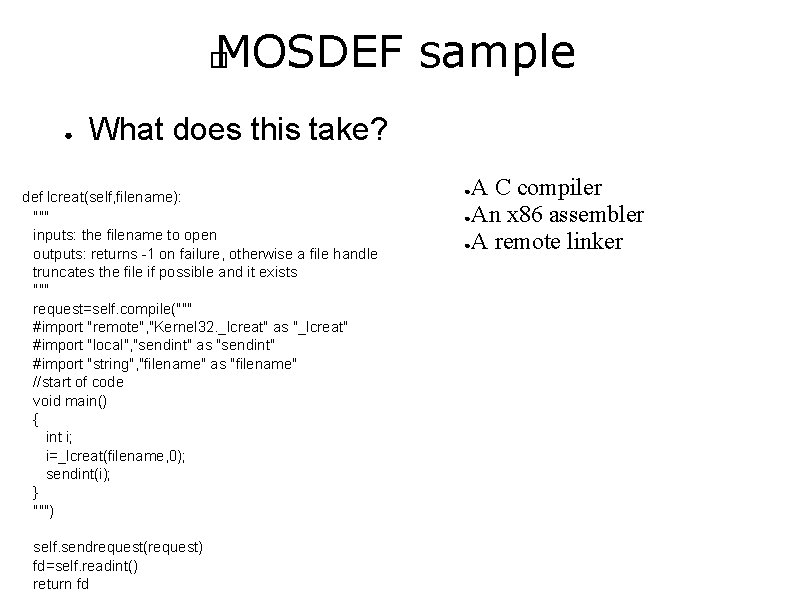 MOSDEF sample

● What does this take?

def lcreat(self,filename):
"""
inputs: the filename to open
outputs: returns -1 on failure, otherwise a file handle
truncates the file if possible and it exists
"""
request=self.compile("""
#import "remote","Kernel32._lcreat" as "_lcreat"
#import "local","sendint" as "sendint"
#import "string","filename" as "filename"
//start of code
void main()
{
int i;
i=_lcreat(filename,0);
sendint(i);
}
""")

self.sendrequest(request)
fd=self.readint()
return fd

●A C compiler
●An x86 assembler
●A remote linker